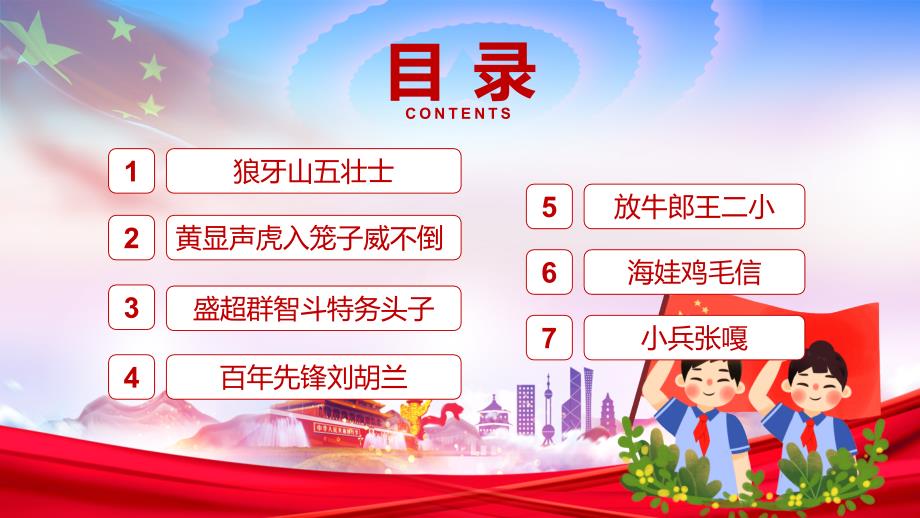 目录
CONTENTS

1 狼牙山五壮士

2 黄显声虎入笼子威不倒

3 盛超群智斗特务头子

4 百年先锋刘胡兰

5 放牛郎王二小

6 海娃鸡毛信

7 小兵张嘎